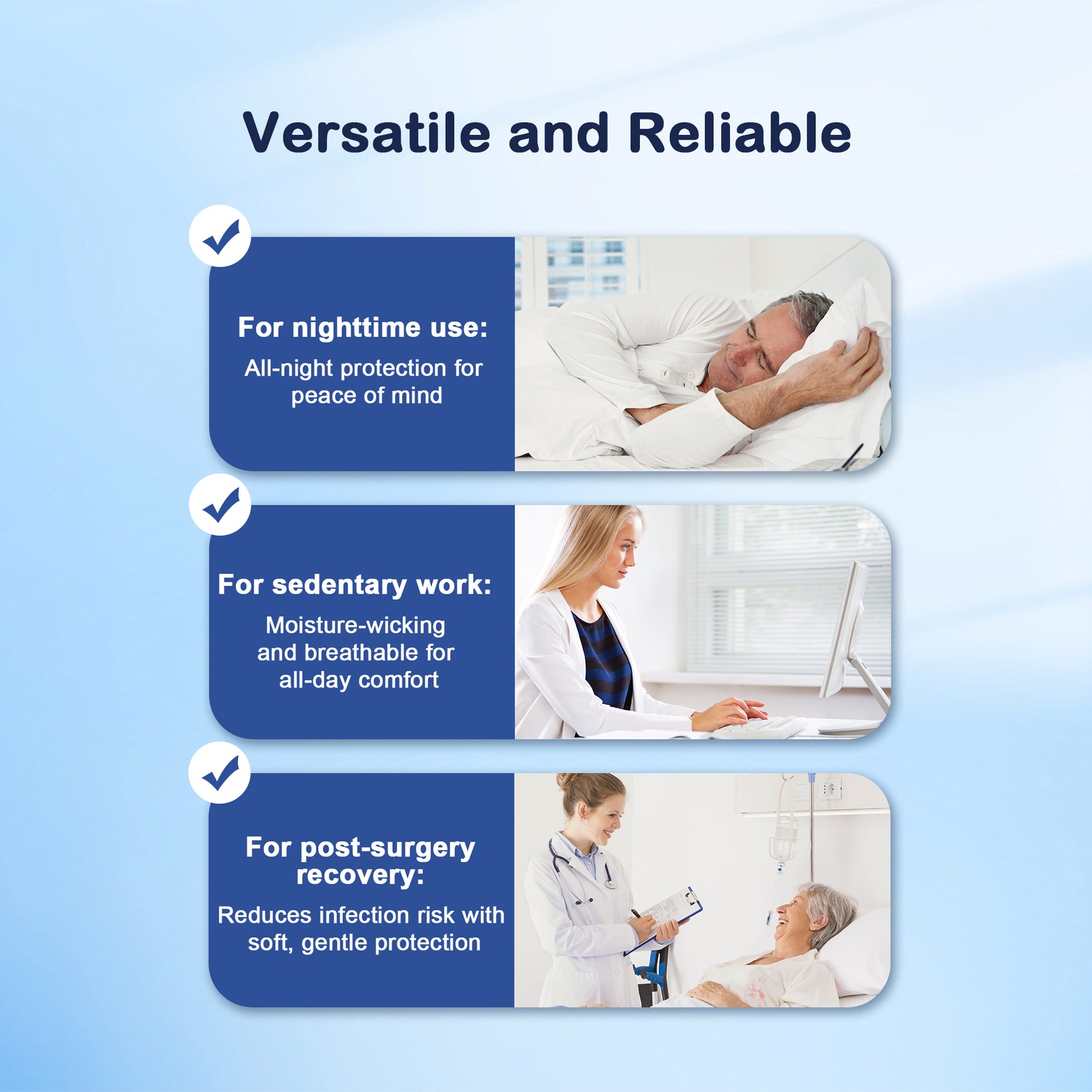 Versatile and Reliable

For nighttime use:
All-night protection for peace of mind

For sedentary work:
Moisture-wicking and breathable for all-day comfort

For post-surgery recovery:
Reduces infection risk with soft, gentle protection